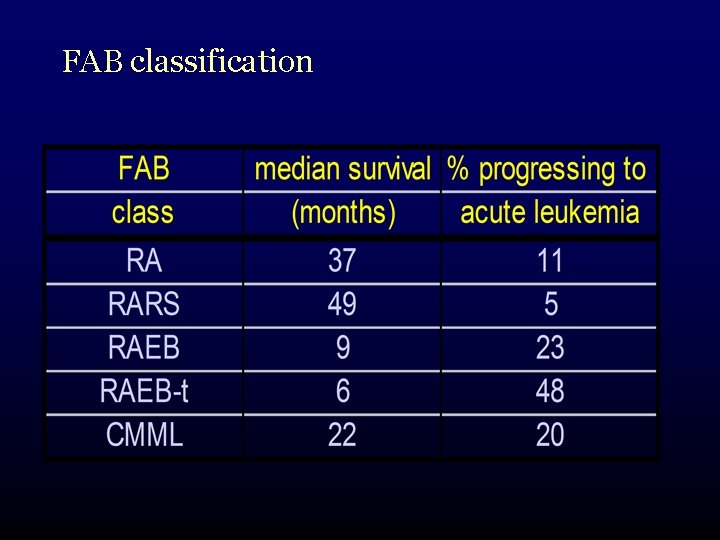 FAB classification

| FAB class | median survival (months) | % progressing to acute leukemia |
|---|---|---|
| RA | 37 | 11 |
| RARS | 49 | 5 |
| RAEB | 9 | 23 |
| RAEB-t | 6 | 48 |
| CMML | 22 | 20 |